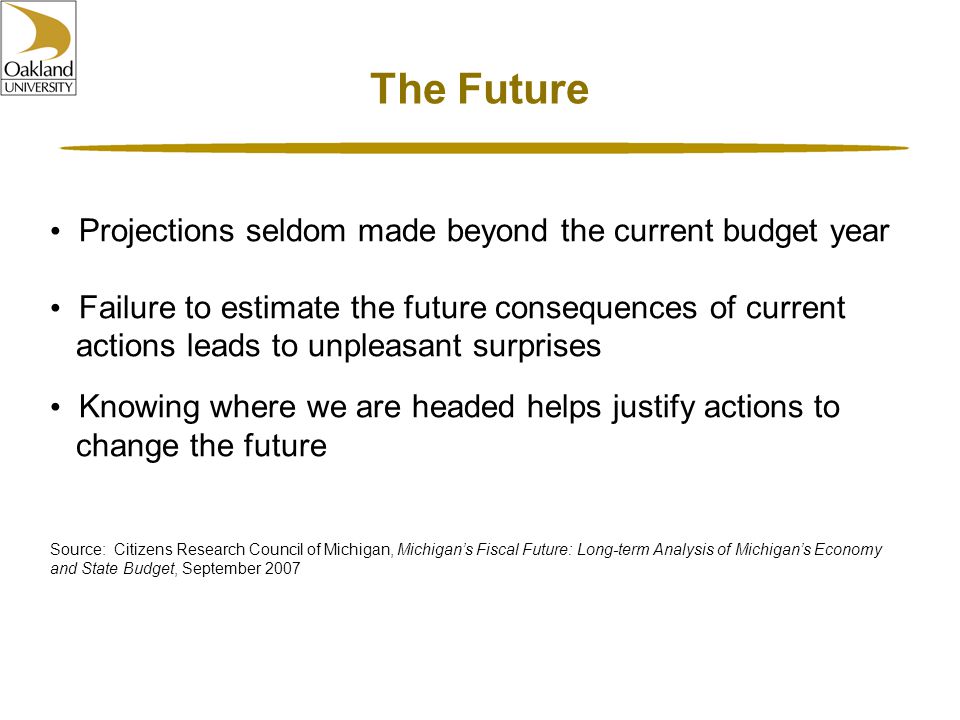 Oakland UNIVERSITY

The Future

• Projections seldom made beyond the current budget year

• Failure to estimate the future consequences of current actions leads to unpleasant surprises

• Knowing where we are headed helps justify actions to change the future

Source: Citizens Research Council of Michigan, Michigan's Fiscal Future: Long-term Analysis of Michigan's Economy and State Budget, September 2007